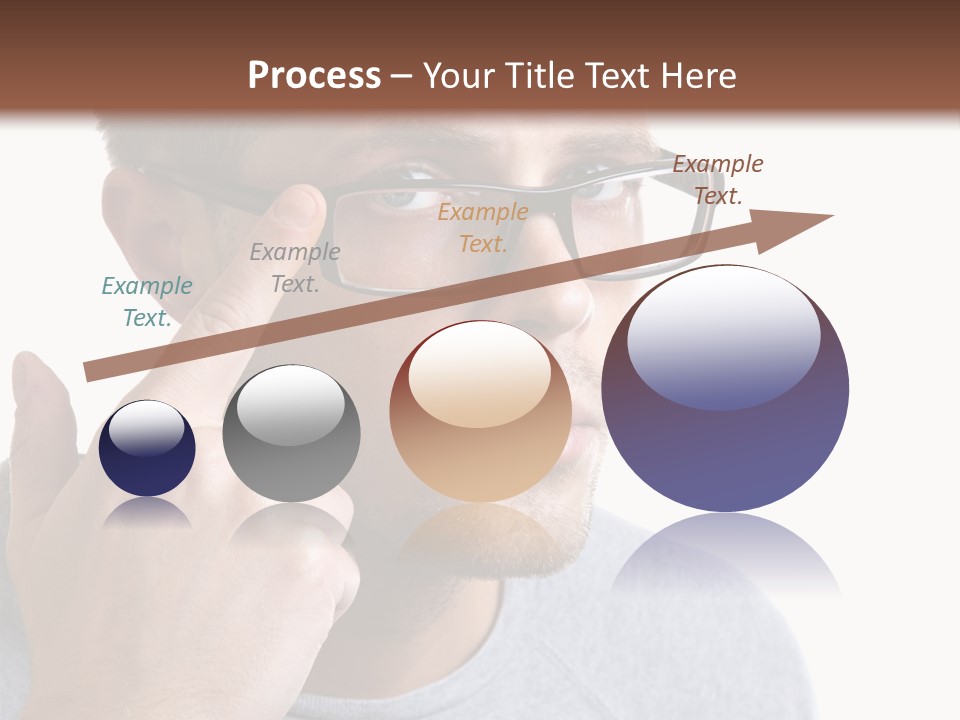 Process – Your Title Text Here

Example Text.

Example Text.

Example Text.

Example Text.